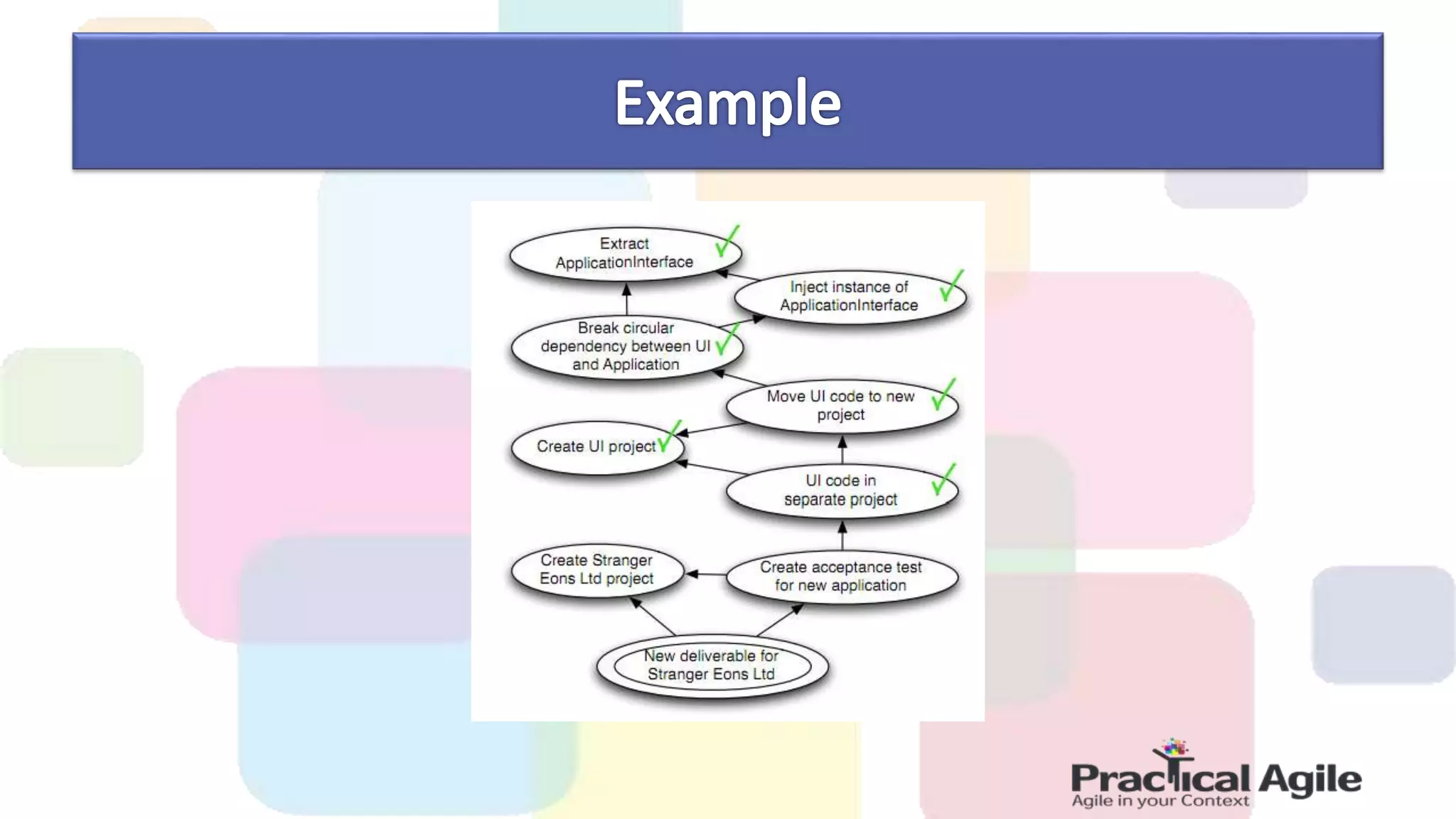 Example

Extract ApplicationInterface

Inject instance of ApplicationInterface

Break circular dependency between UI and Application

Move UI code to new project

Create UI project

UI code in separate project

Create Stranger Eons Ltd project

Create acceptance test for new application

New deliverable for Stranger Eons Ltd

Practical Agile
Agile in your Context